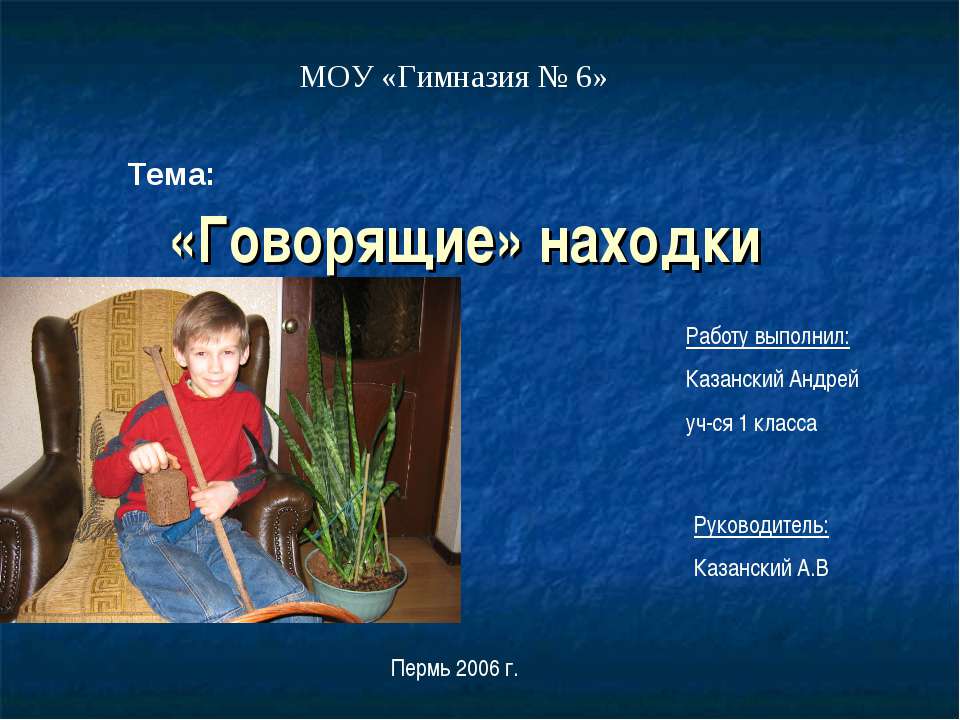 МОУ «Гимназия № 6»

Тема:

«Говорящие» находки

Работу выполнил:

Казанский Андрей

уч-ся 1 класса

Руководитель:

Казанский А.В

Пермь 2006 г.